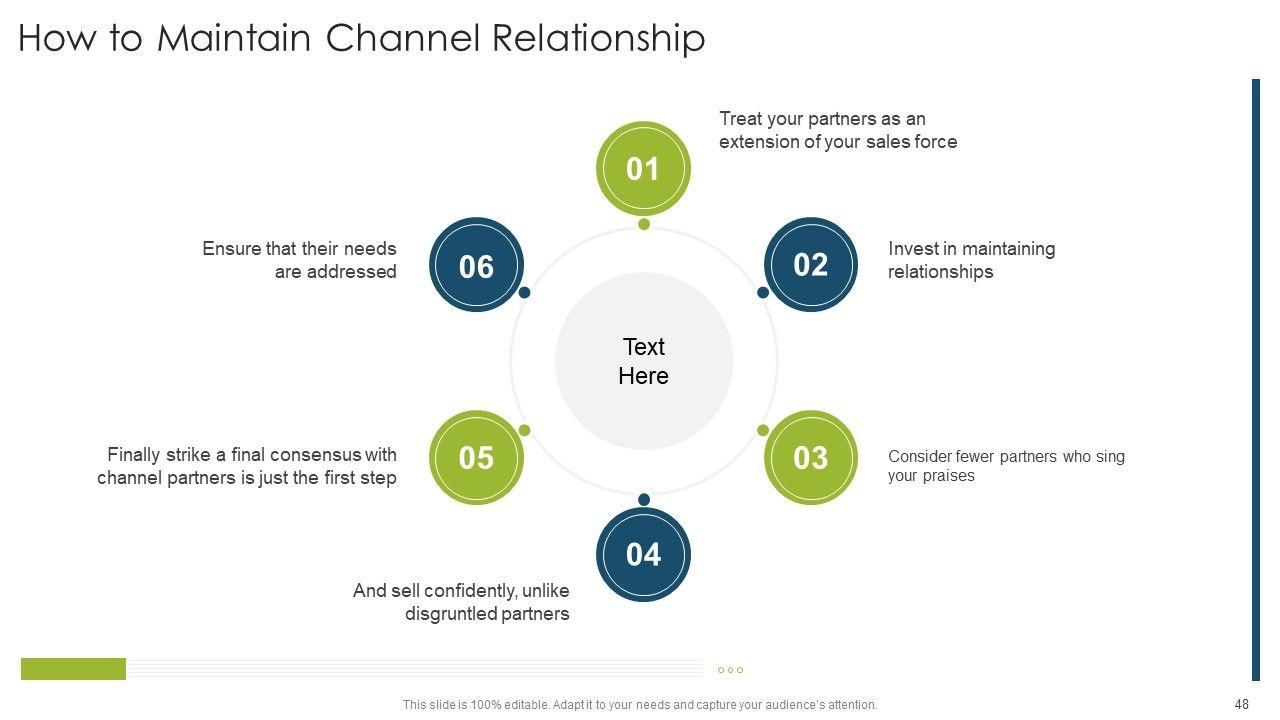 How to Maintain Channel Relationship

01

Treat your partners as an extension of your sales force

02

Invest in maintaining relationships

03

Consider fewer partners who sing your praises

04

And sell confidently, unlike disgruntled partners

05

Finally strike a final consensus with channel partners is just the first step

06

Ensure that their needs are addressed

Text Here

This slide is 100% editable. Adapt it to your needs and capture your audience's attention.

48